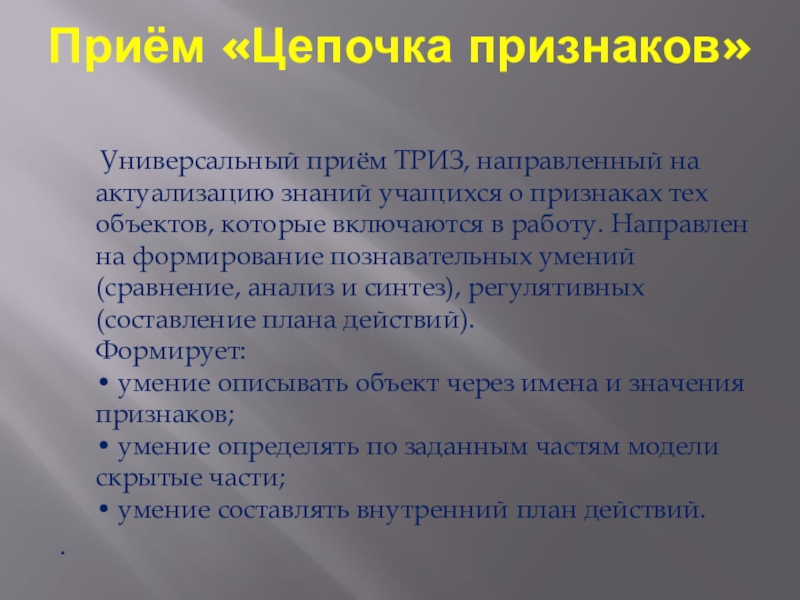 Приём «Цепочка признаков»

Универсальный приём ТРИЗ, направленный на актуализацию знаний учащихся о признаках тех объектов, которые включаются в работу. Направлен на формирование познавательных умений (сравнение, анализ и синтез), регулятивных (составление плана действий).
Формирует:
• умение описывать объект через имена и значения признаков;
• умение определять по заданным частям модели скрытые части;
• умение составлять внутренний план действий.

.